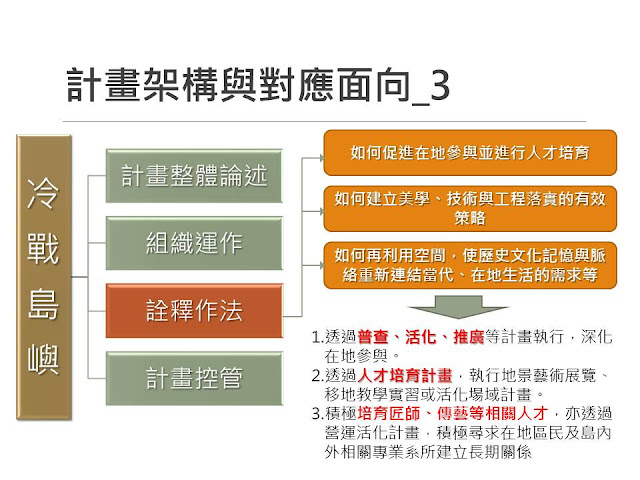 計畫架構與對應面向_3

冷戰島嶼

計畫整體論述

組織運作

詮釋作法

計畫控管

如何促進在地參與並進行人才培育

如何建立美學、技術與工程落實的有效策略

如何再利用空間，使歷史文化記憶與脈絡重新連結當代、在地生活的需求等

1.透過普查、活化、推廣等計畫執行，深化在地參與。
2.透過人才培育計畫，執行地景藝術展覽、移地教學實習或活化場域計畫。
3.積極培育匠師、傳藝等相關人才，亦透過營運活化計畫，積極尋求在地區民及島內外相關專業系所建立長期關係